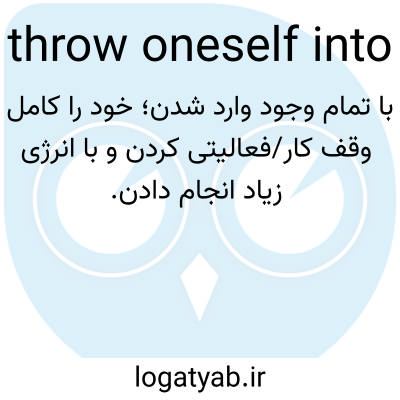 throw oneself into

با تمام وجود وارد شدن؛ خود را کامل وقف کار/فعالیتی کردن و با انرژی زیاد انجام دادن.

logatyab.ir